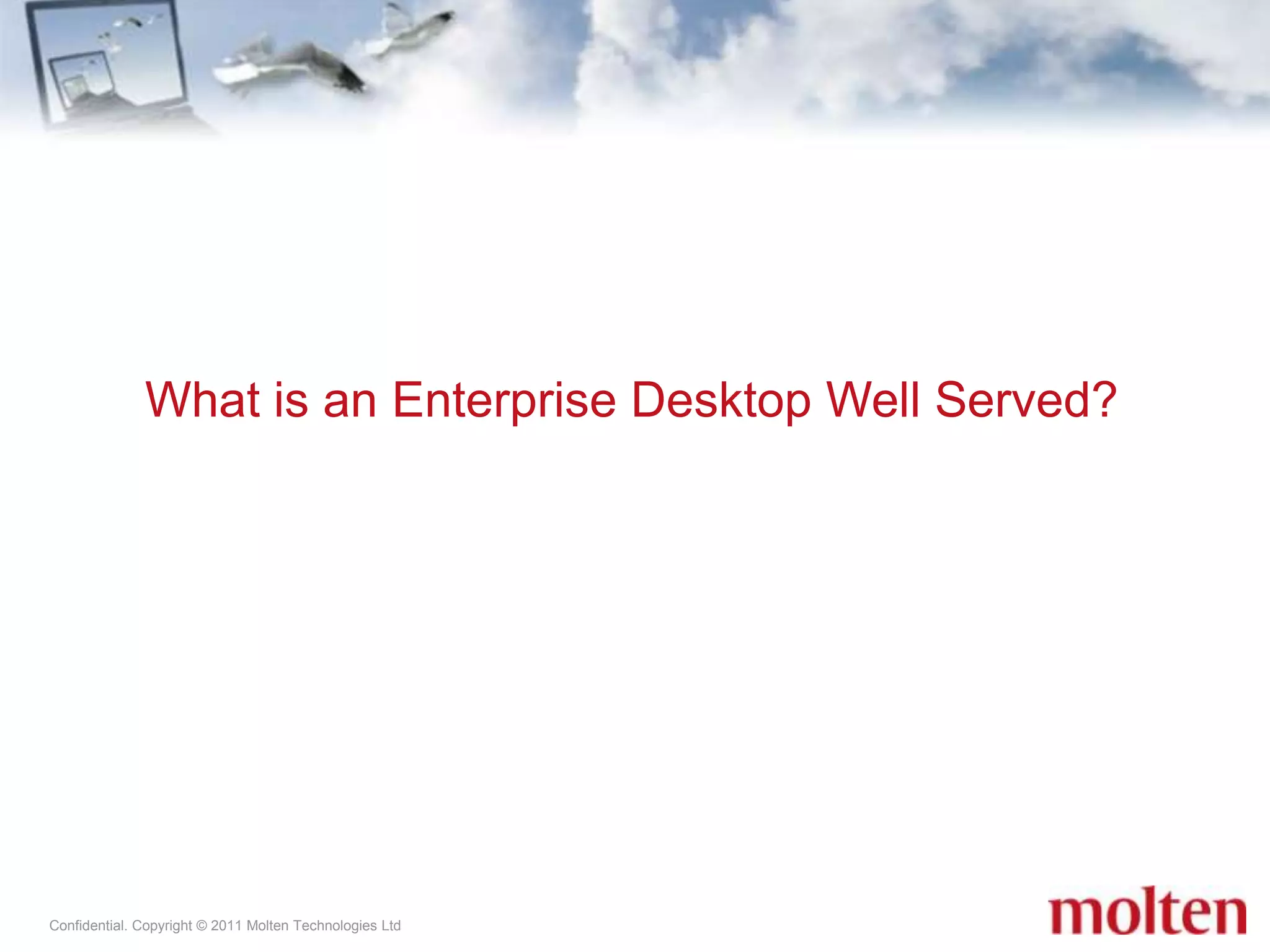 What is an Enterprise Desktop Well Served?

Confidential. Copyright © 2011 Molten Technologies Ltd

molten